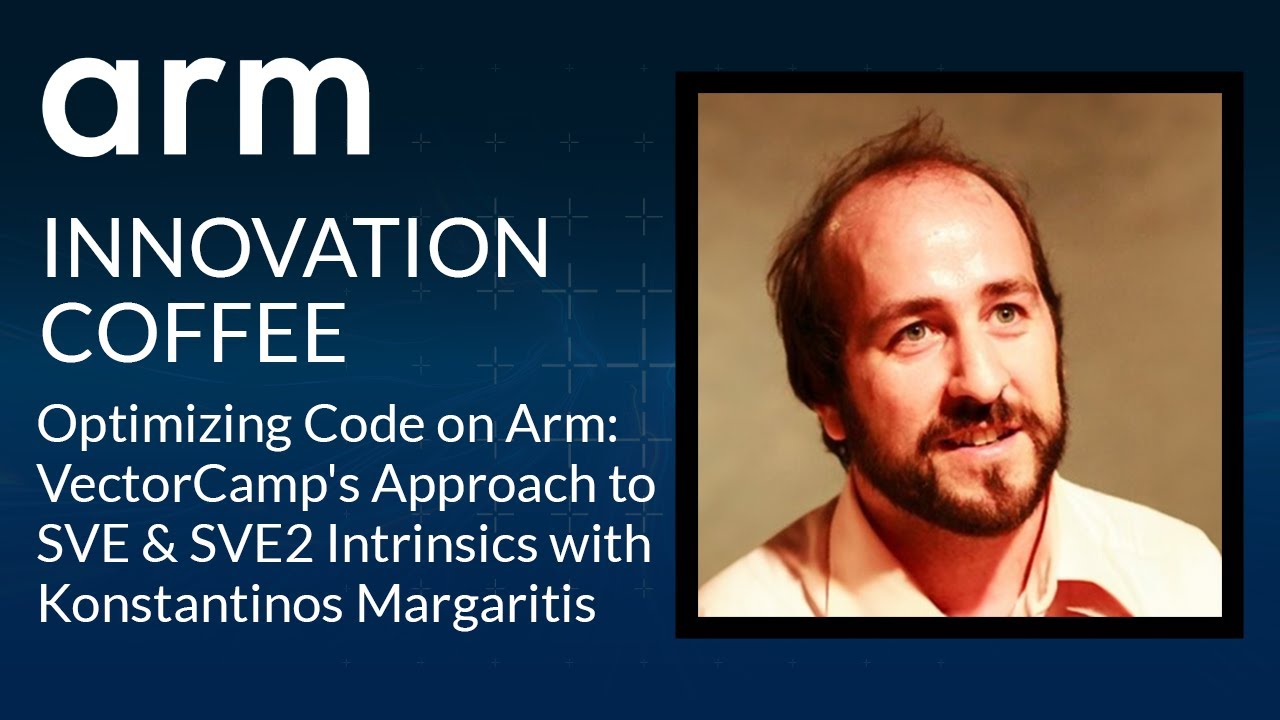 arm

INNOVATION COFFEE

Optimizing Code on Arm: VectorCamp's Approach to SVE & SVE2 Intrinsics with Konstantinos Margaritis